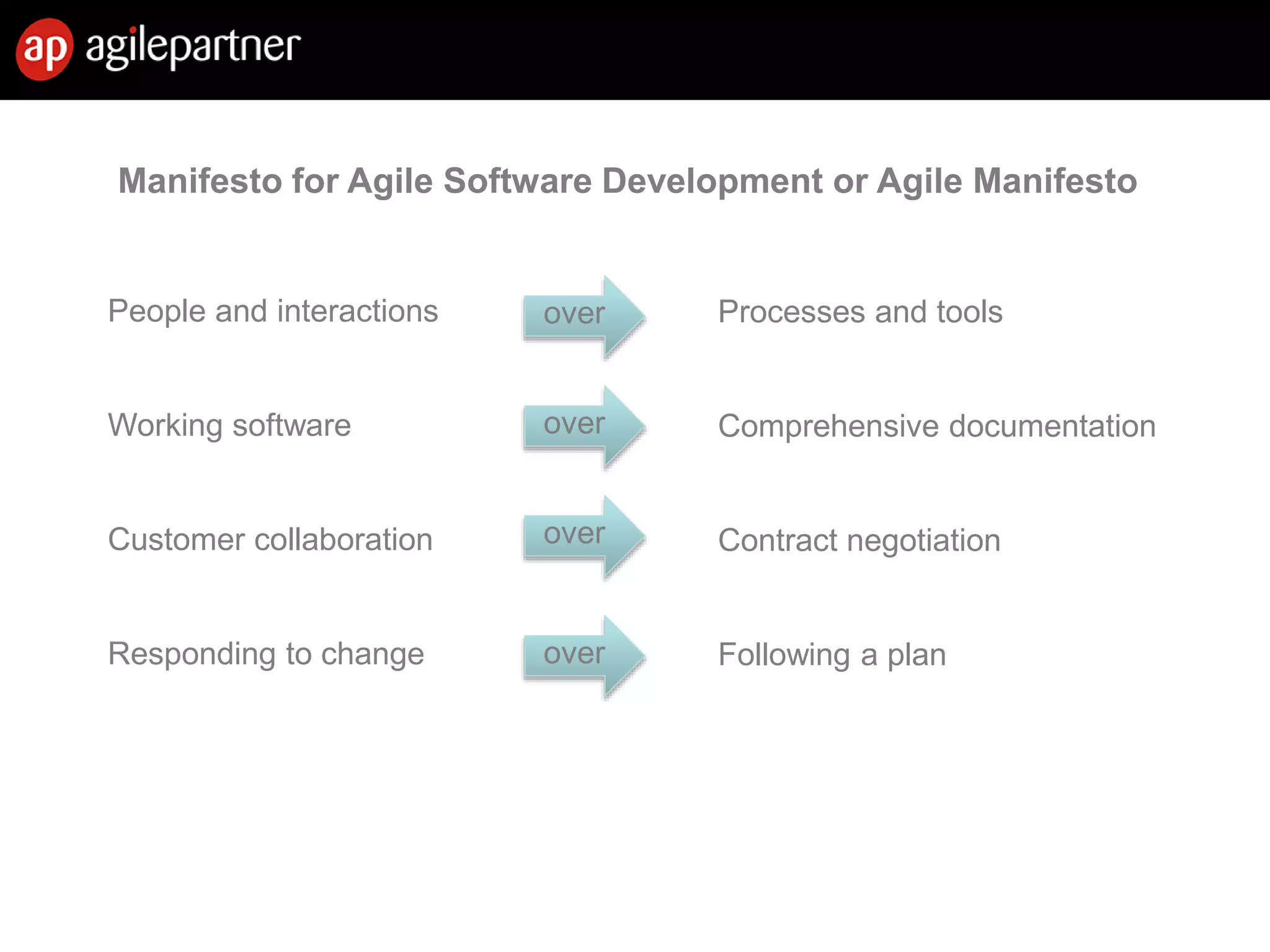 ap agilepartner

Manifesto for Agile Software Development or Agile Manifesto

People and interactions over Processes and tools

Working software over Comprehensive documentation

Customer collaboration over Contract negotiation

Responding to change over Following a plan